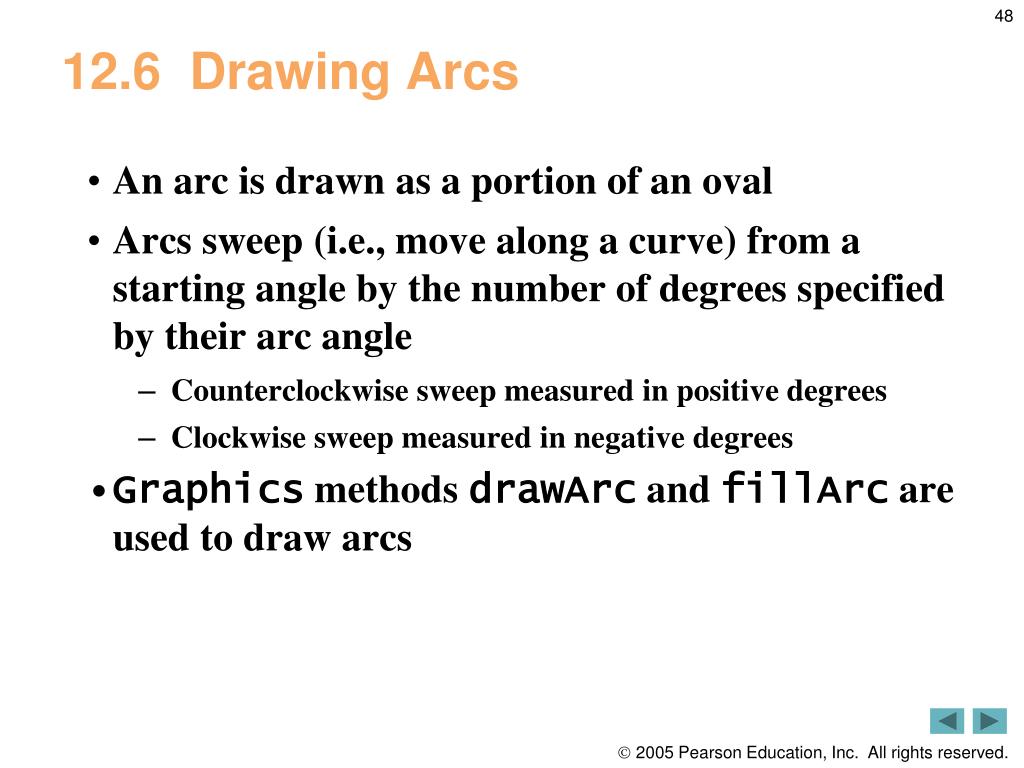 48

12.6 Drawing Arcs

• An arc is drawn as a portion of an oval

• Arcs sweep (i.e., move along a curve) from a starting angle by the number of degrees specified by their arc angle

– Counterclockwise sweep measured in positive degrees

– Clockwise sweep measured in negative degrees

• Graphics methods drawArc and fillArc are used to draw arcs

© 2005 Pearson Education, Inc. All rights reserved.